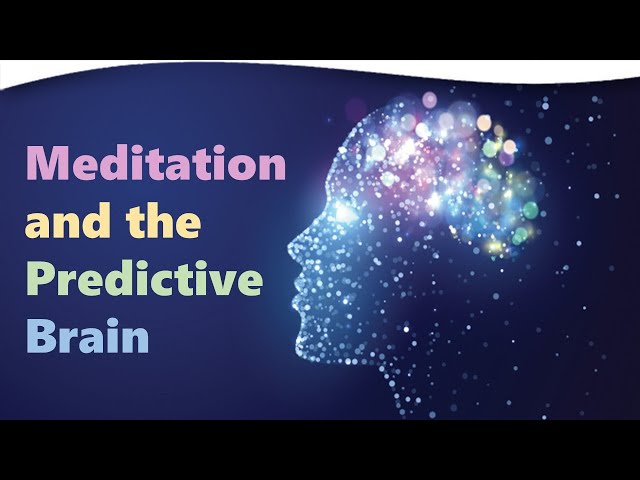 Meditation
and the
Predictive
Brain